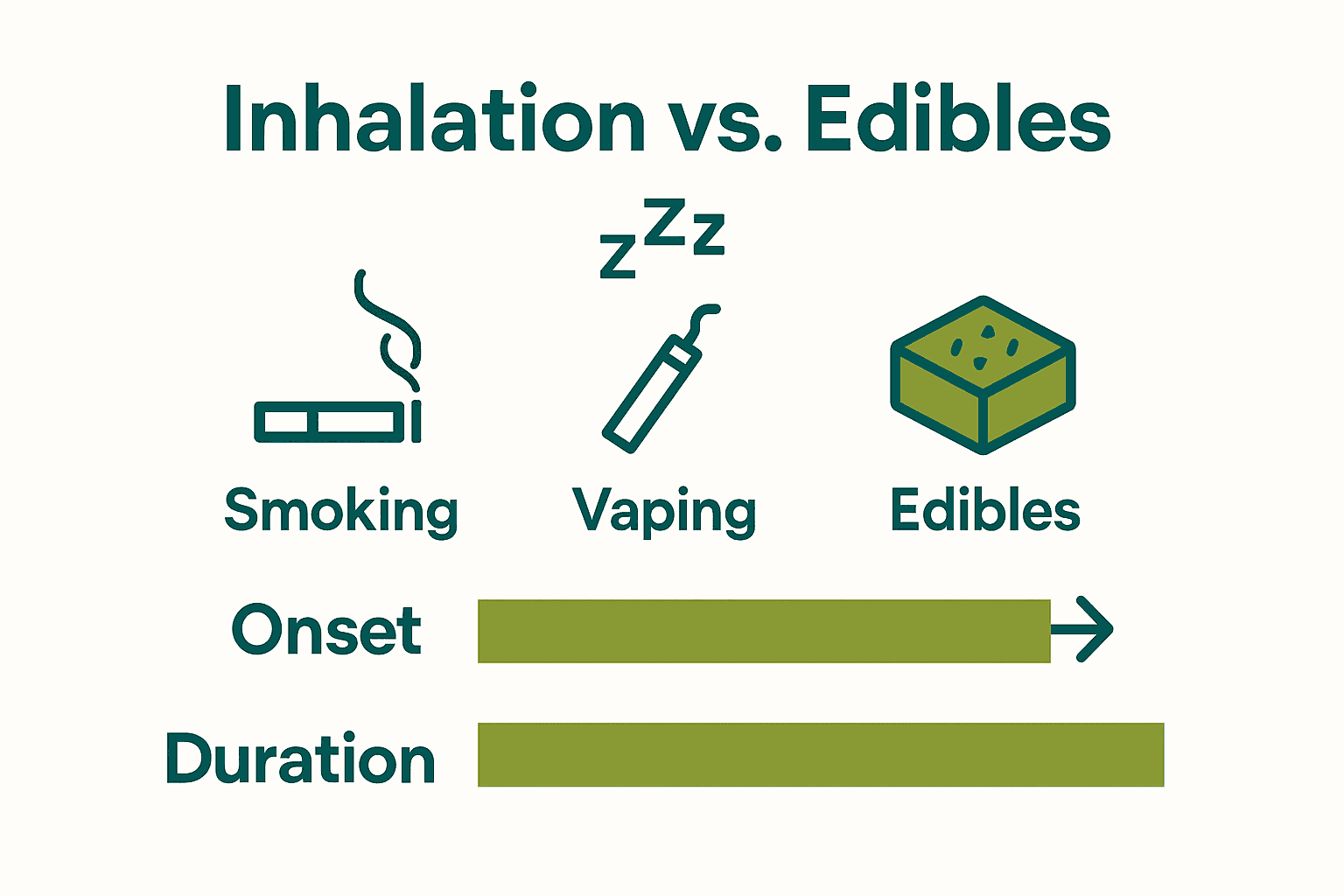 Inhalation vs. Edibles

zZz

Smoking

Vaping

Edibles

Onset

Duration